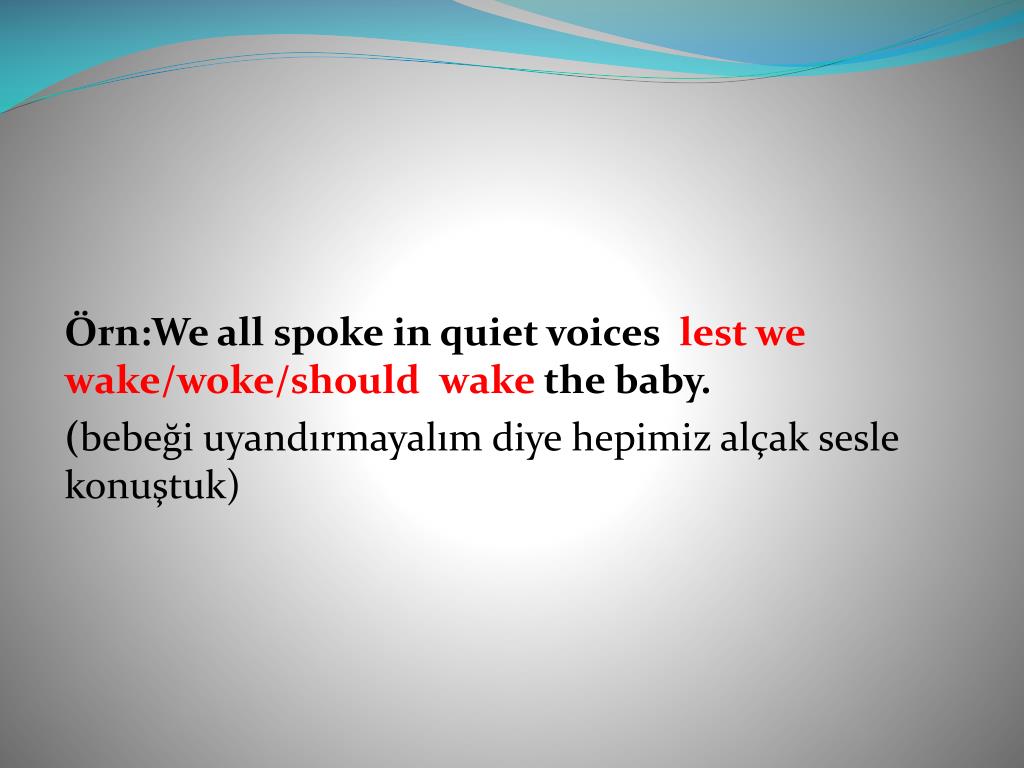 Örn:We all spoke in quiet voices lest we wake/woke/should wake the baby.

(bebeği uyandırmayalım diye hepimiz alçak sesle konuştuk)